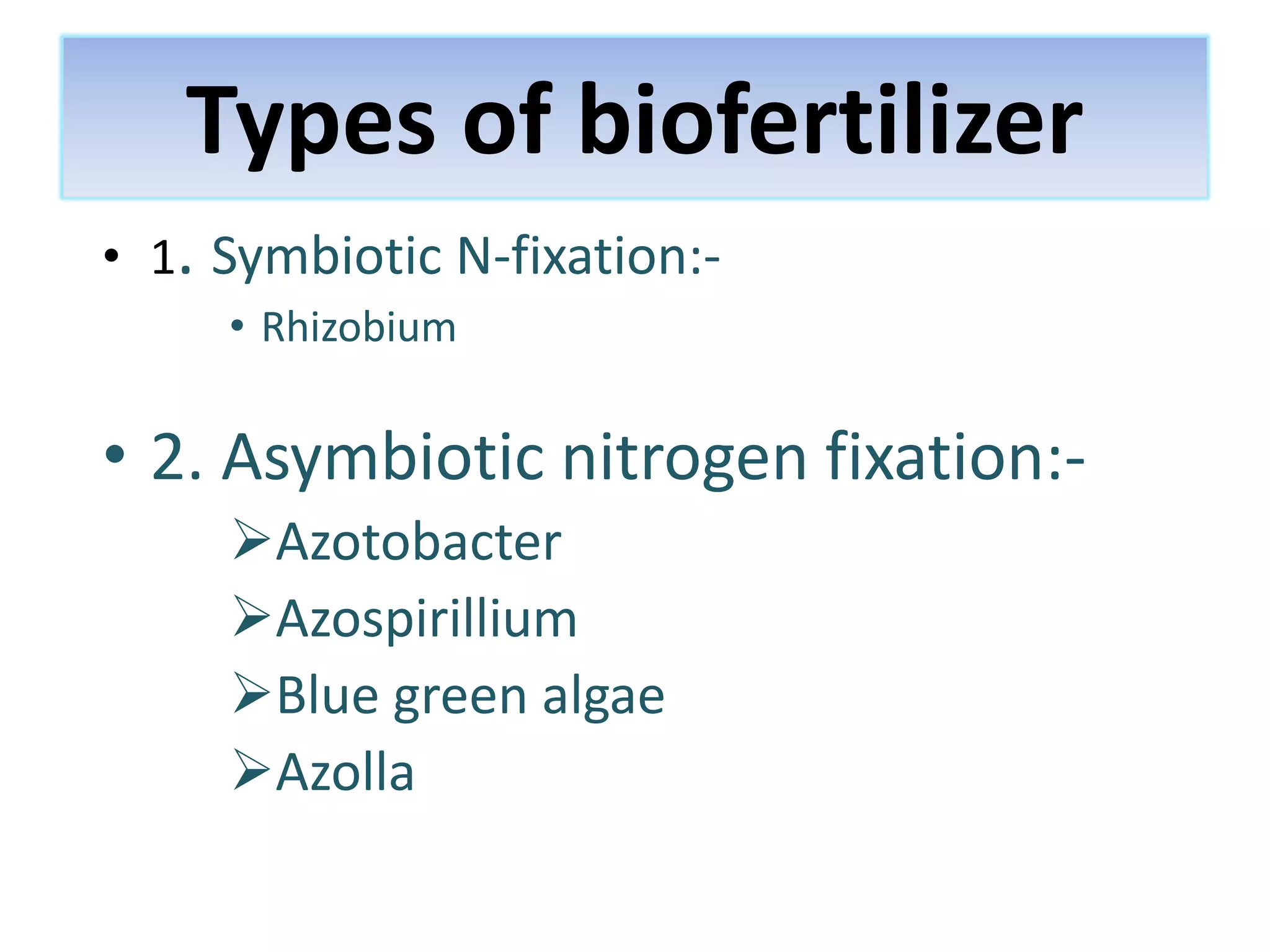 Types of biofertilizer

• 1. Symbiotic N-fixation:-
  • Rhizobium

• 2. Asymbiotic nitrogen fixation:-
  ➢Azotobacter
  ➢Azospirillium
  ➢Blue green algae
  ➢Azolla